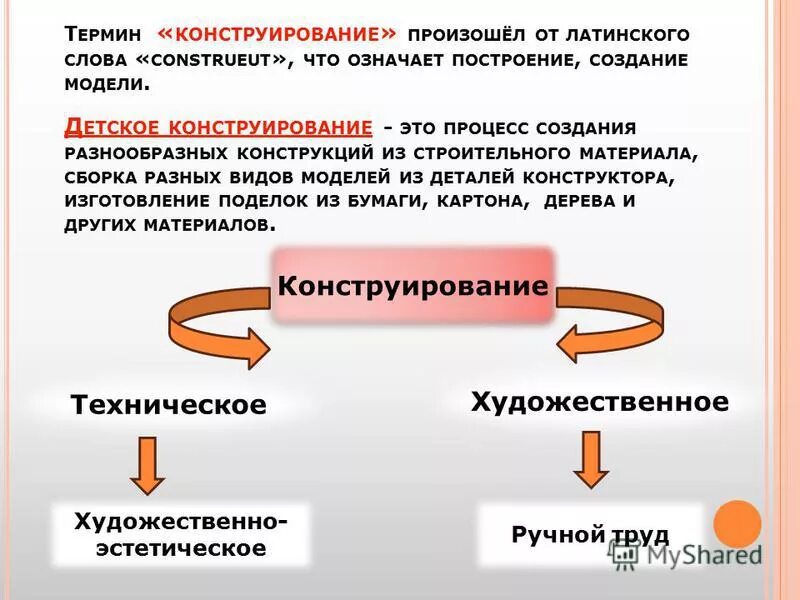 Термин «конструирование» произошёл от латинского слова «construeut», что означает построение, создание модели.

Детское конструирование - это процесс создания разнообразных конструкций из строительного материала, сборка разных видов моделей из деталей конструктора, изготовление поделок из бумаги, картона, дерева и других материалов.

Конструирование

Техническое

Художественное

Художественно-эстетическое

Ручной труд

MyShared